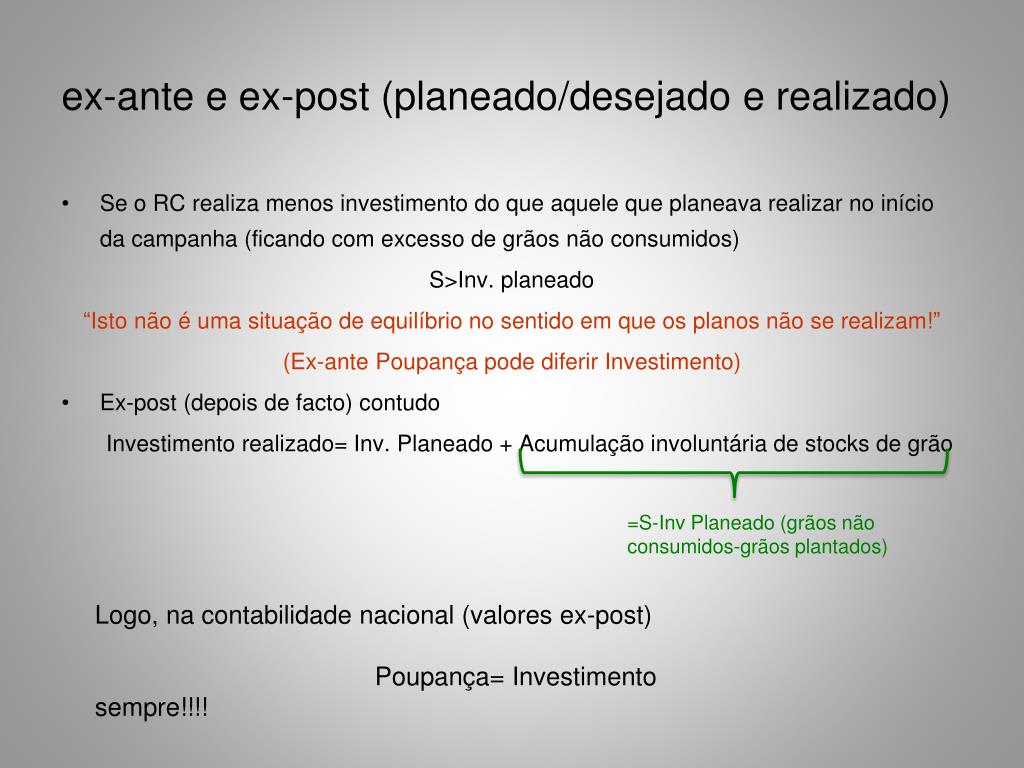 ex-ante e ex-post (planeado/desejado e realizado)

• Se o RC realiza menos investimento do que aquele que planeava realizar no início da campanha (ficando com excesso de grãos não consumidos)

S>Inv. planeado

“Isto não é uma situação de equilíbrio no sentido em que os planos não se realizam!”

(Ex-ante Poupança pode diferir Investimento)

• Ex-post (depois de facto) contudo

Investimento realizado= Inv. Planeado + Acumulação involuntária de stocks de grão

=S-Inv Planeado (grãos não consumidos-grãos plantados)

Logo, na contabilidade nacional (valores ex-post)

Poupança= Investimento

sempre!!!!